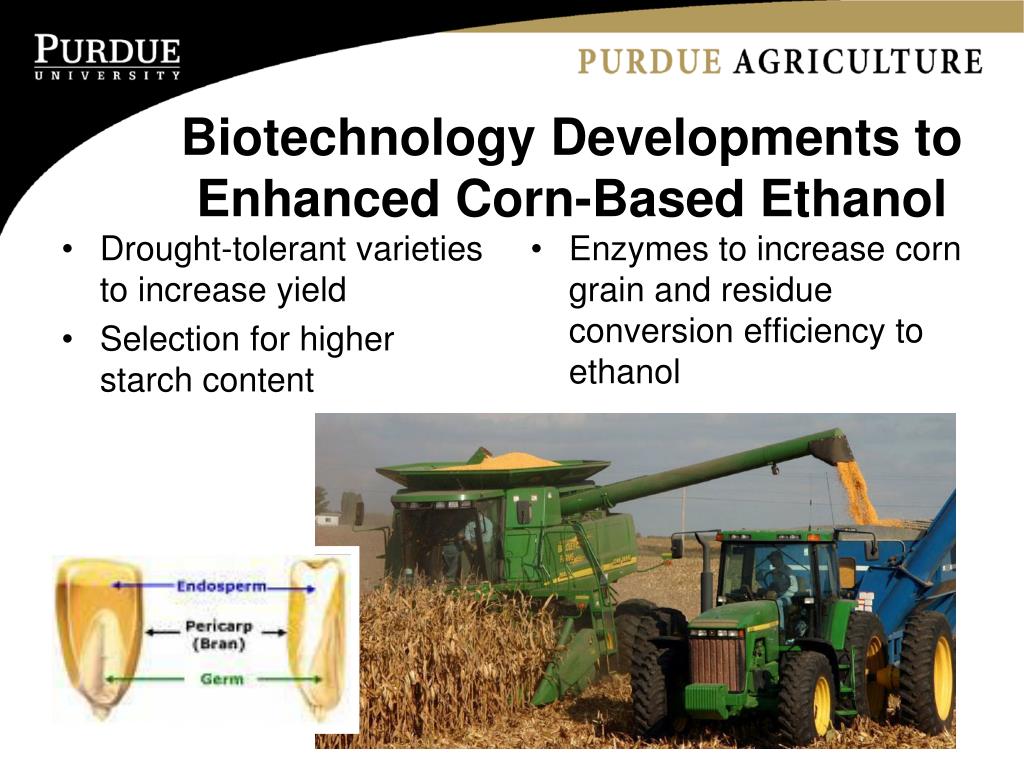 PURDUE
UNIVERSITY

PURDUE AGRICULTURE

Biotechnology Developments to Enhanced Corn-Based Ethanol

• Drought-tolerant varieties to increase yield
• Selection for higher starch content

• Enzymes to increase corn grain and residue conversion efficiency to ethanol

Endosperm
Pericarp (Bran)
Germ